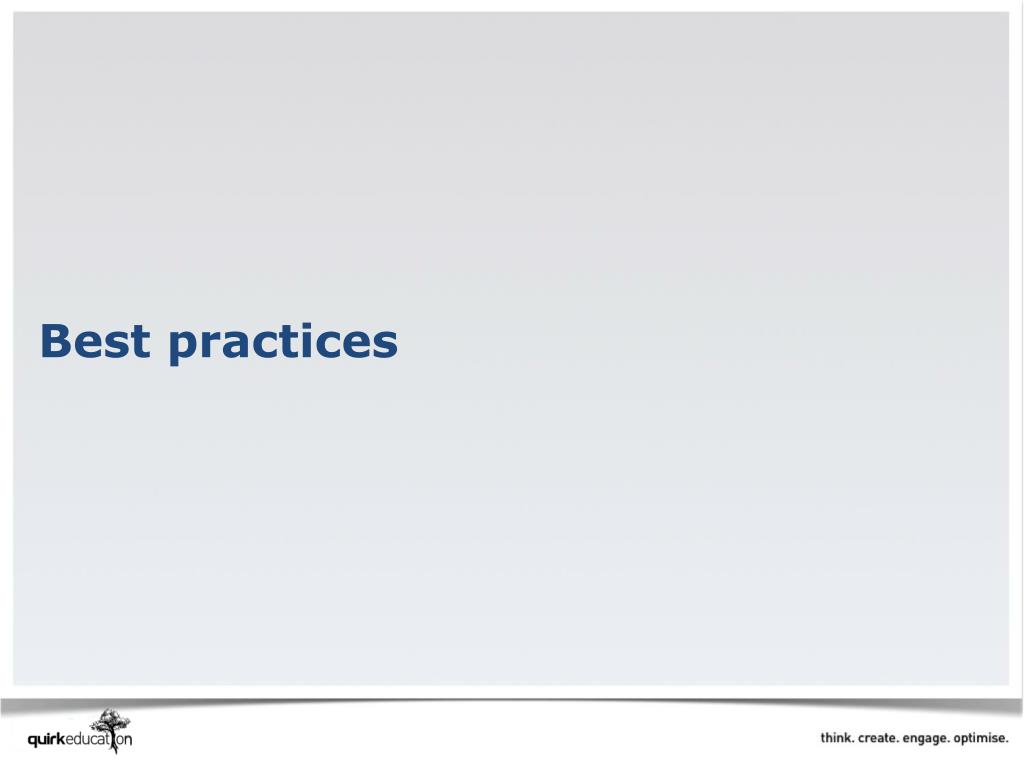 Best practices

quirkeducation

think. create. engage. optimise.